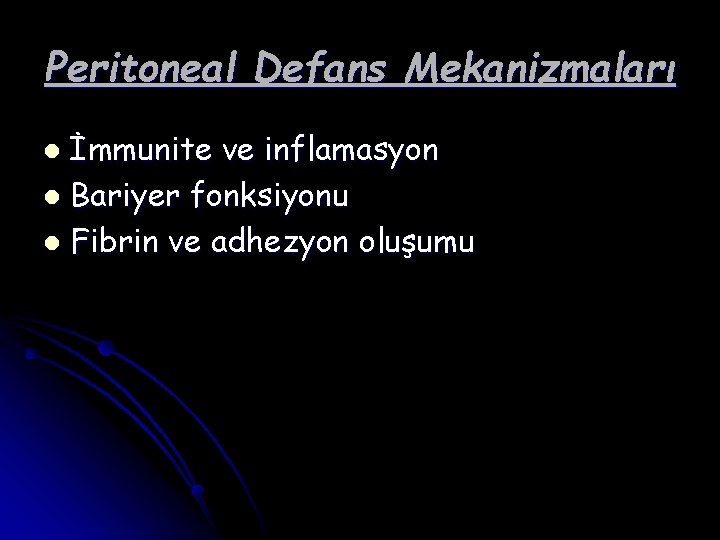 Peritoneal Defans Mekanizmaları

- İmmunite ve inflamasyon
- Bariyer fonksiyonu
- Fibrin ve adhezyon oluşumu